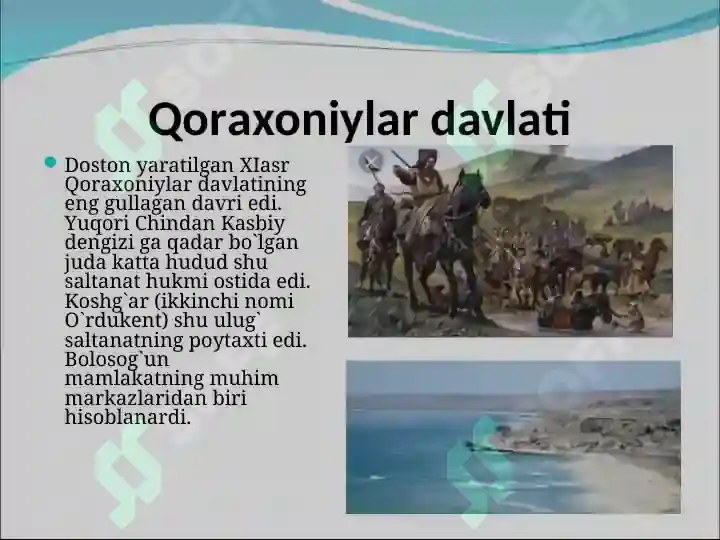 Qoraxoniylar davlati

Doston yaratilgan XIasr Qoraxoniylar davlatining eng gullagan davri edi. Yuqori Chindan Kasbiy dengizi ga qadar bo`lgan juda katta hudud shu saltanat hukmi ostida edi. Koshg`ar (ikkinchi nomi O`rdukent) shu ulug` saltanatning poytaxti edi. Bolosog`un mamlakatning muhim markazlaridan biri hisoblanardi.